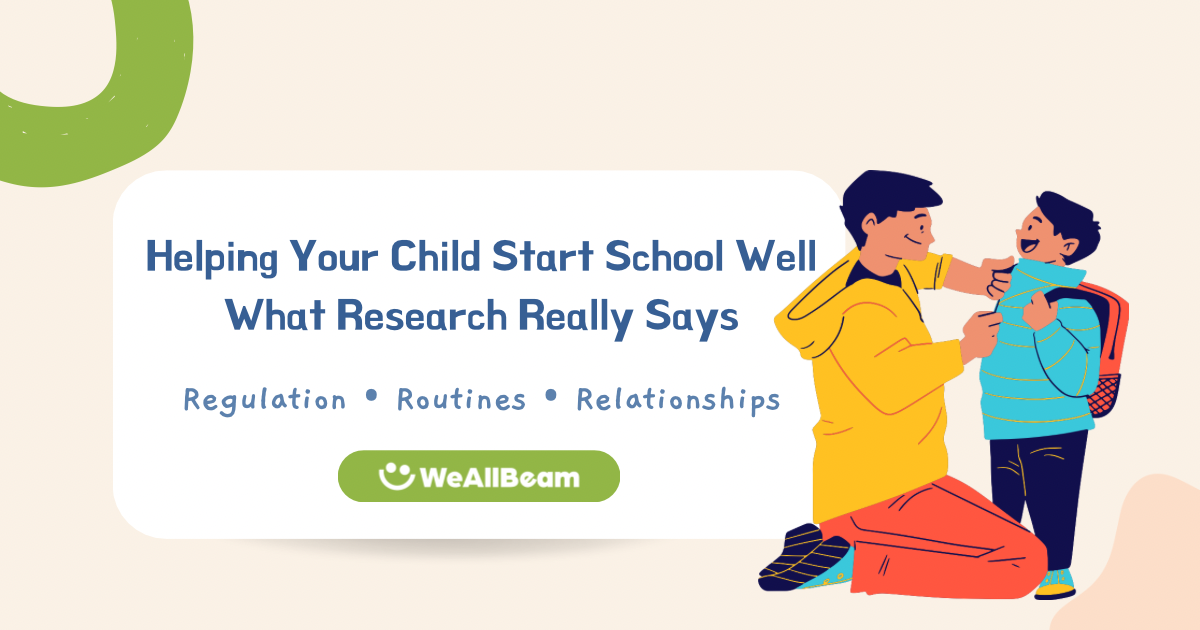 Helping Your Child Start School Well
What Research Really Says

Regulation • Routines • Relationships

WeAllBeam